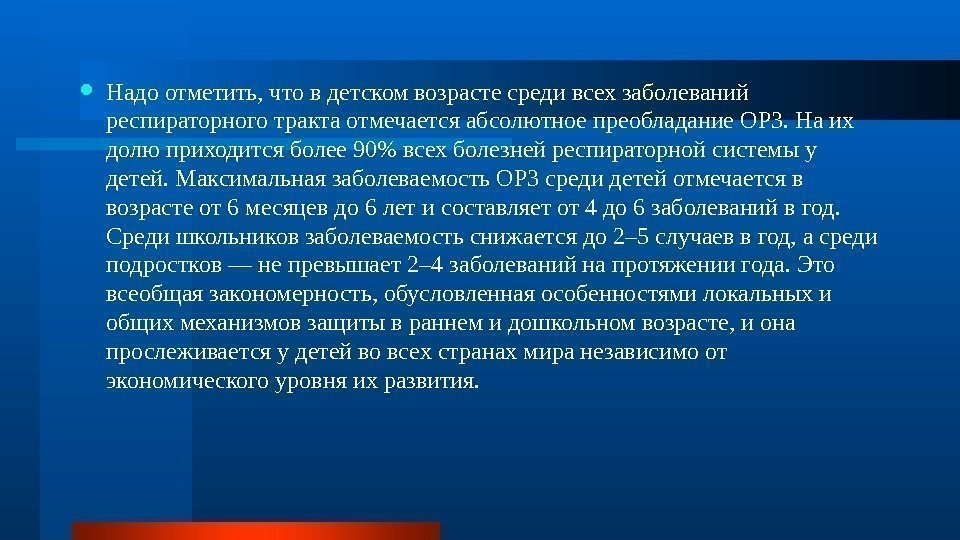 Надо отметить, что в детском возрасте среди всех заболеваний респираторного тракта отмечается абсолютное преобладание ОРЗ. На их долю приходится более 90% всех болезней респираторной системы у детей. Максимальная заболеваемость ОРЗ среди детей отмечается в возрасте от 6 месяцев до 6 лет и составляет от 4 до 6 заболеваний в год. Среди школьников заболеваемость снижается до 2–5 случаев в год, а среди подростков — не превышает 2–4 заболеваний на протяжении года. Это всеобщая закономерность, обусловленная особенностями локальных и общих механизмов защиты в раннем и дошкольном возрасте, и она прослеживается у детей во всех странах мира независимо от экономического уровня их развития.